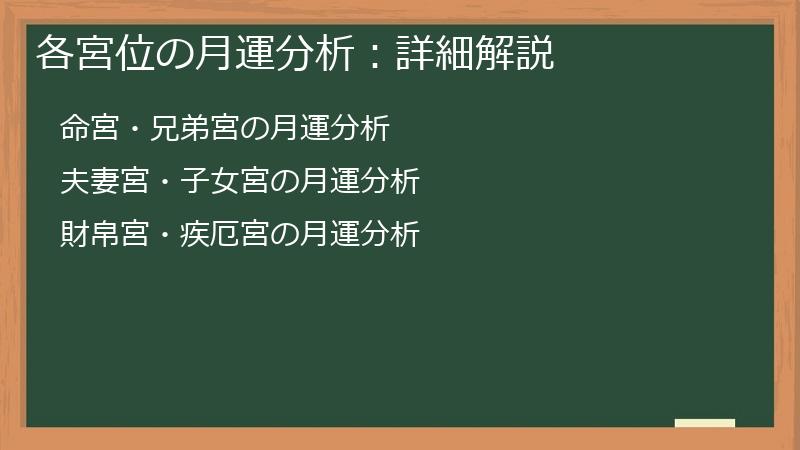 各宮位の月運分析：詳細解説

命宮・兄弟宮の月運分析

夫妻宮・子女宮の月運分析

財帛宮・疾厄宮の月運分析